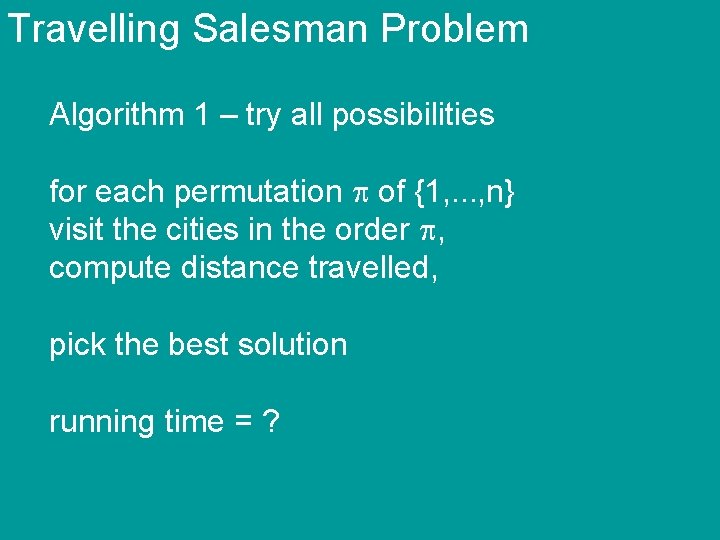 Travelling Salesman Problem

Algorithm 1 – try all possibilities

for each permutation $\pi$ of {1,...,n}
visit the cities in the order $\pi$,
compute distance travelled,

pick the best solution

running time = ?